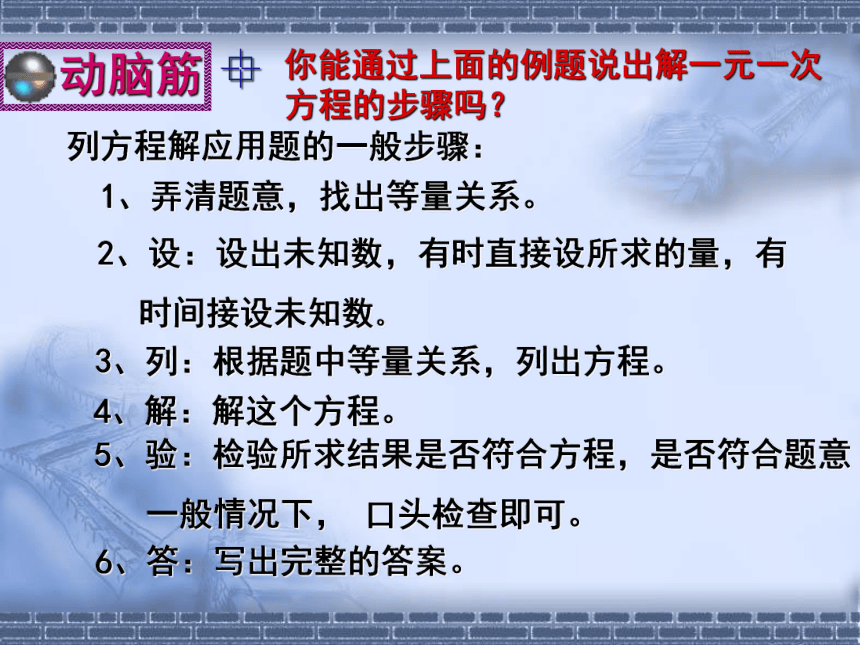 动脑筋

你能通过上面的例题说出解一元一次方程的步骤吗？

列方程解应用题的一般步骤：

1、弄清题意，找出等量关系。

2、设：设出未知数，有时直接设所求的量，有时间接设未知数。

3、列：根据题中等量关系，列出方程。

4、解：解这个方程。

5、验：检验所求结果是否符合方程，是否符合题意

一般情况下， 口头检查即可。

6、答：写出完整的答案。